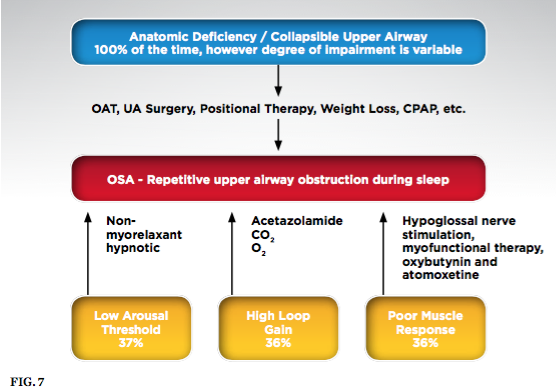 Anatomic Deficiency / Collapsible Upper Airway
100% of the time, however degree of impairment is variable

OAT, UA Surgery, Positional Therapy, Weight Loss, CPAP, etc.

OSA - Repetitive upper airway obstruction during sleep

Non-myorelaxant hypnotic

Acetazolamide
$CO_2$
$O_2$

Hypoglossal nerve stimulation, myofunctional therapy, oxybutynin and atomoxetine

Low Arousal Threshold 37%

High Loop Gain 36%

Poor Muscle Response 36%

FIG. 7